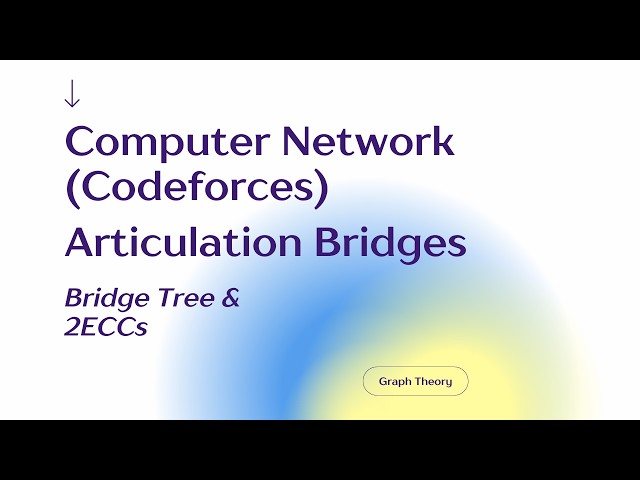 ↓

Computer Network (Codeforces)

Articulation Bridges

Bridge Tree & 2ECCs

Graph Theory